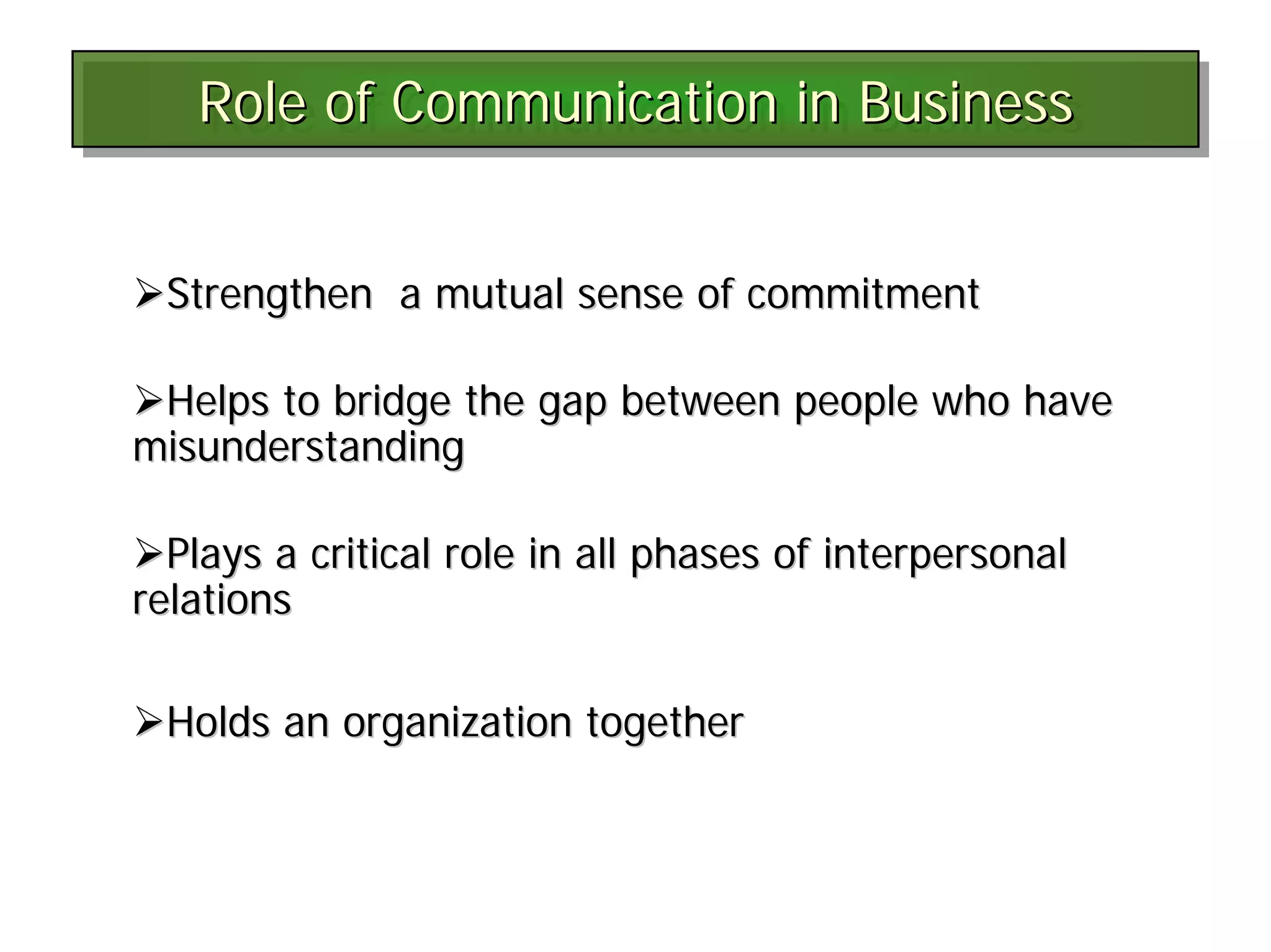 Role of Communication in Business

➢Strengthen a mutual sense of commitment

➢Helps to bridge the gap between people who have misunderstanding

➢Plays a critical role in all phases of interpersonal relations

➢Holds an organization together